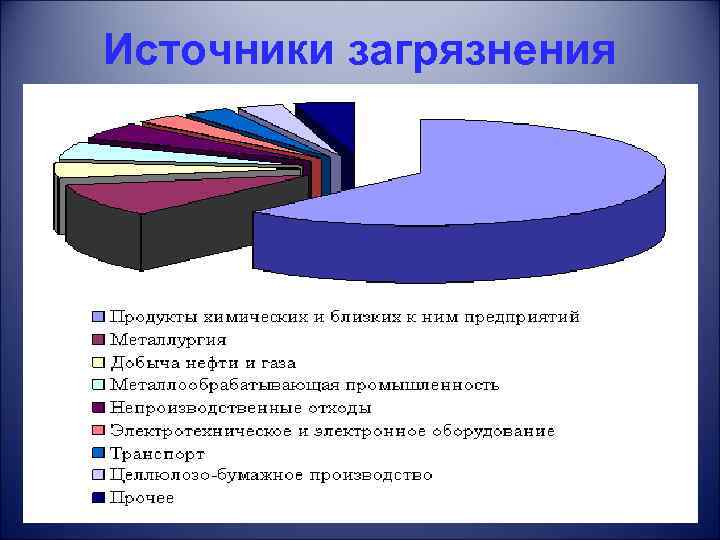 Источники загрязнения

Продукты химических и близких к ним предприятий
Металлургия
Добыча нефти и газа
Металлообрабатывающая промышленность
Непроизводственные отходы
Электротехническое и электронное оборудование
Транспорт
Целлюлозо-бумажное производство
Прочее